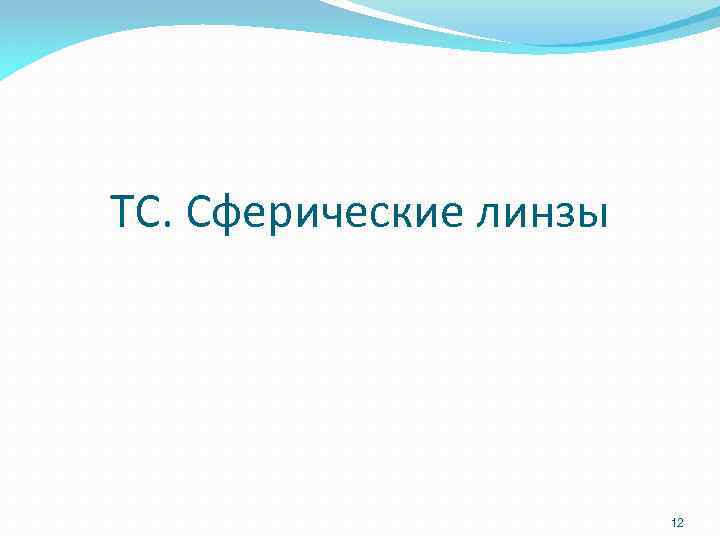 ТС. Сферические линзы

12